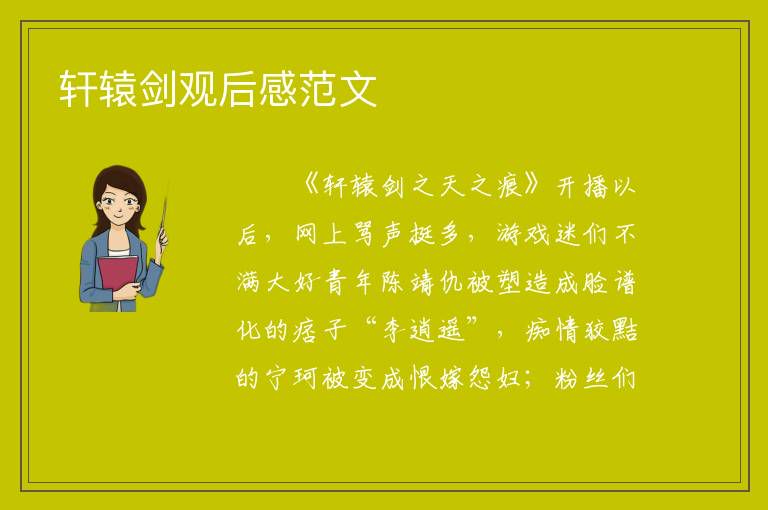 轩辕剑观后感范文

《轩辕剑之天之痕》开播以后，网上骂声挺多，游戏迷们不满大好青年陈靖仇被塑造成脸谱化的痞子“李逍遥”，痴情狡黠的宁珂被变成恨嫁怨妇；粉丝们